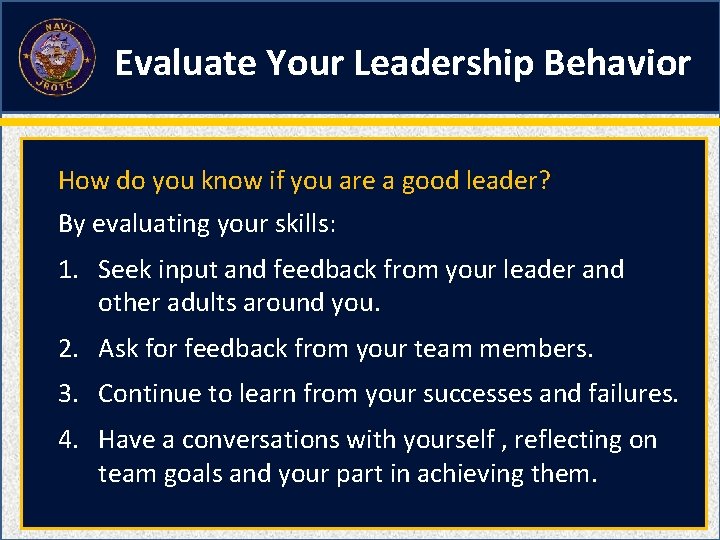 NAVY
JROTC

Evaluate Your Leadership Behavior

How do you know if you are a good leader?

By evaluating your skills:

1. Seek input and feedback from your leader and other adults around you.

2. Ask for feedback from your team members.

3. Continue to learn from your successes and failures.

4. Have a conversations with yourself , reflecting on team goals and your part in achieving them.